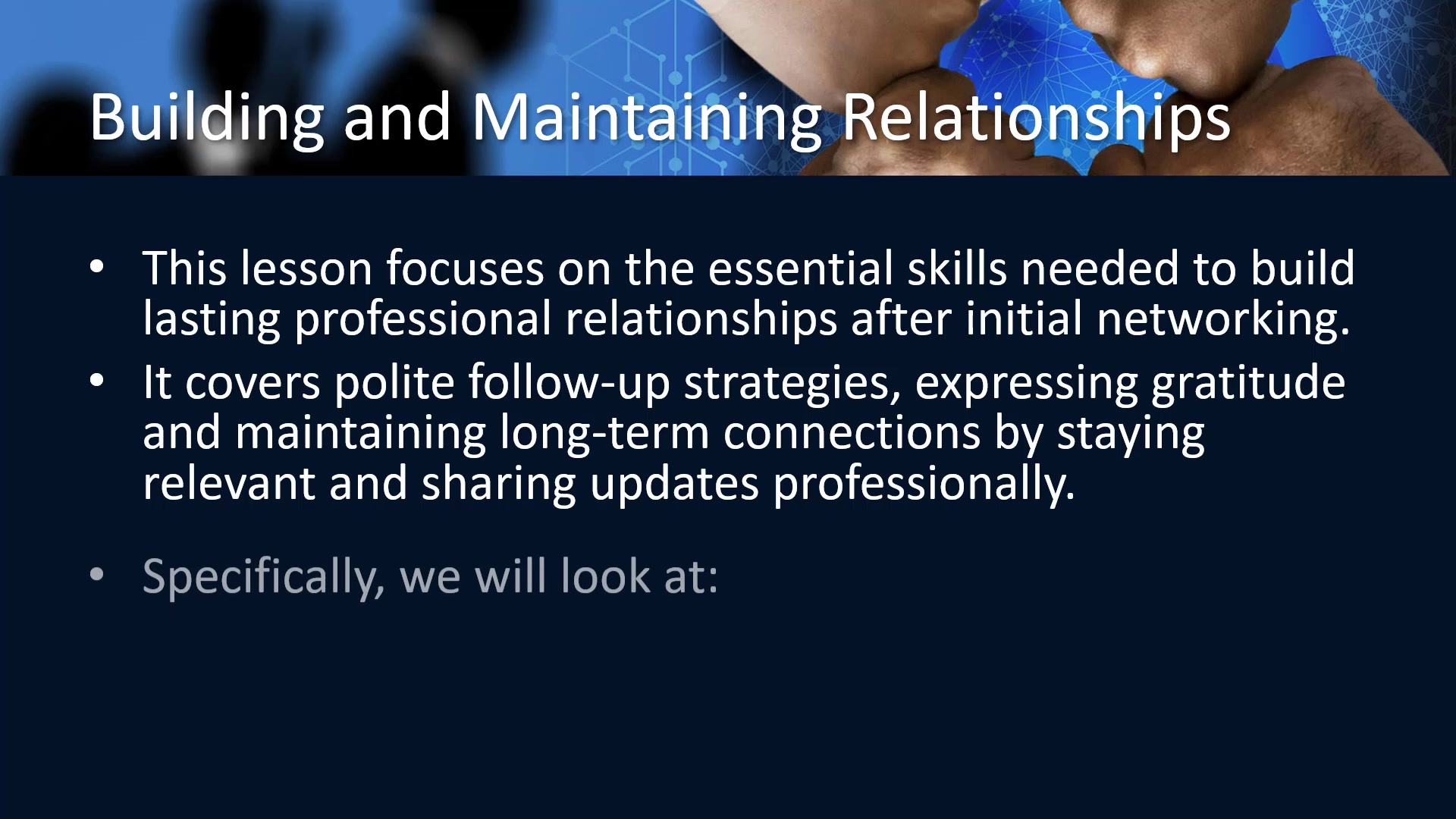 Building and Maintaining Relationships

• This lesson focuses on the essential skills needed to build lasting professional relationships after initial networking.
• It covers polite follow-up strategies, expressing gratitude and maintaining long-term connections by staying relevant and sharing updates professionally.

• Specifically, we will look at: